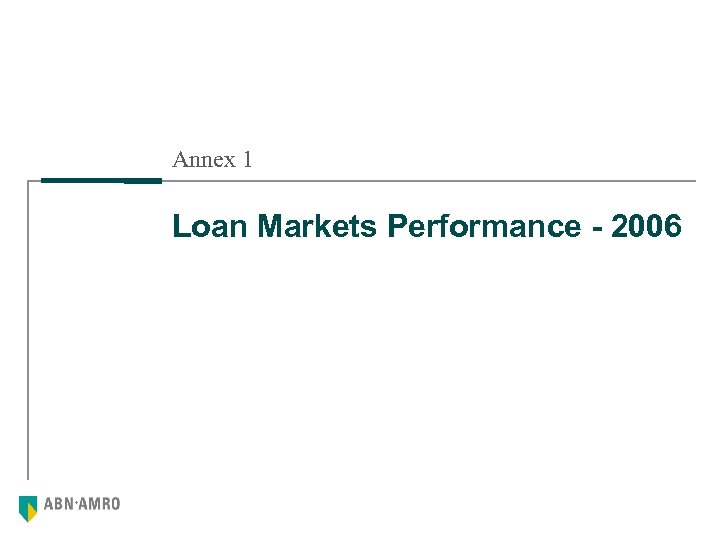 Annex 1

Loan Markets Performance - 2006

ABN·AMRO